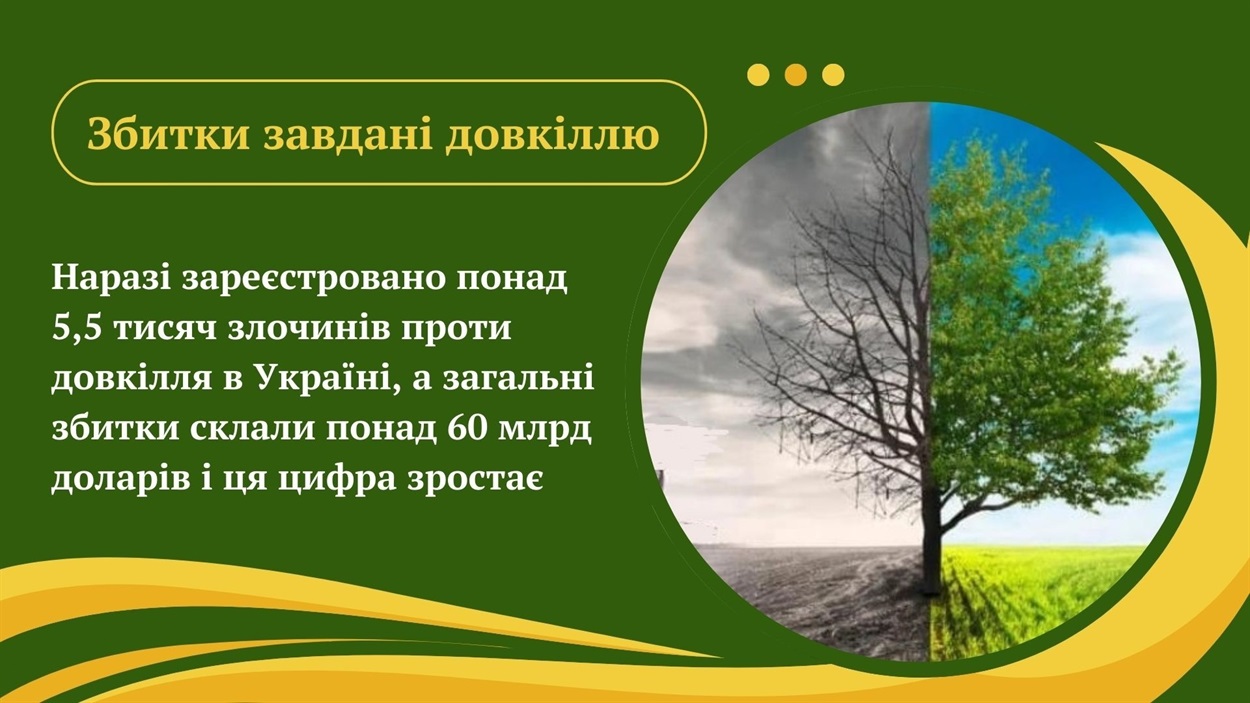 Збитки завдані довкіллю

Наразі зареєстровано понад 5,5 тисяч злочинів проти довкілля в Україні, а загальні збитки склали понад 60 млрд доларів і ця цифра зростає